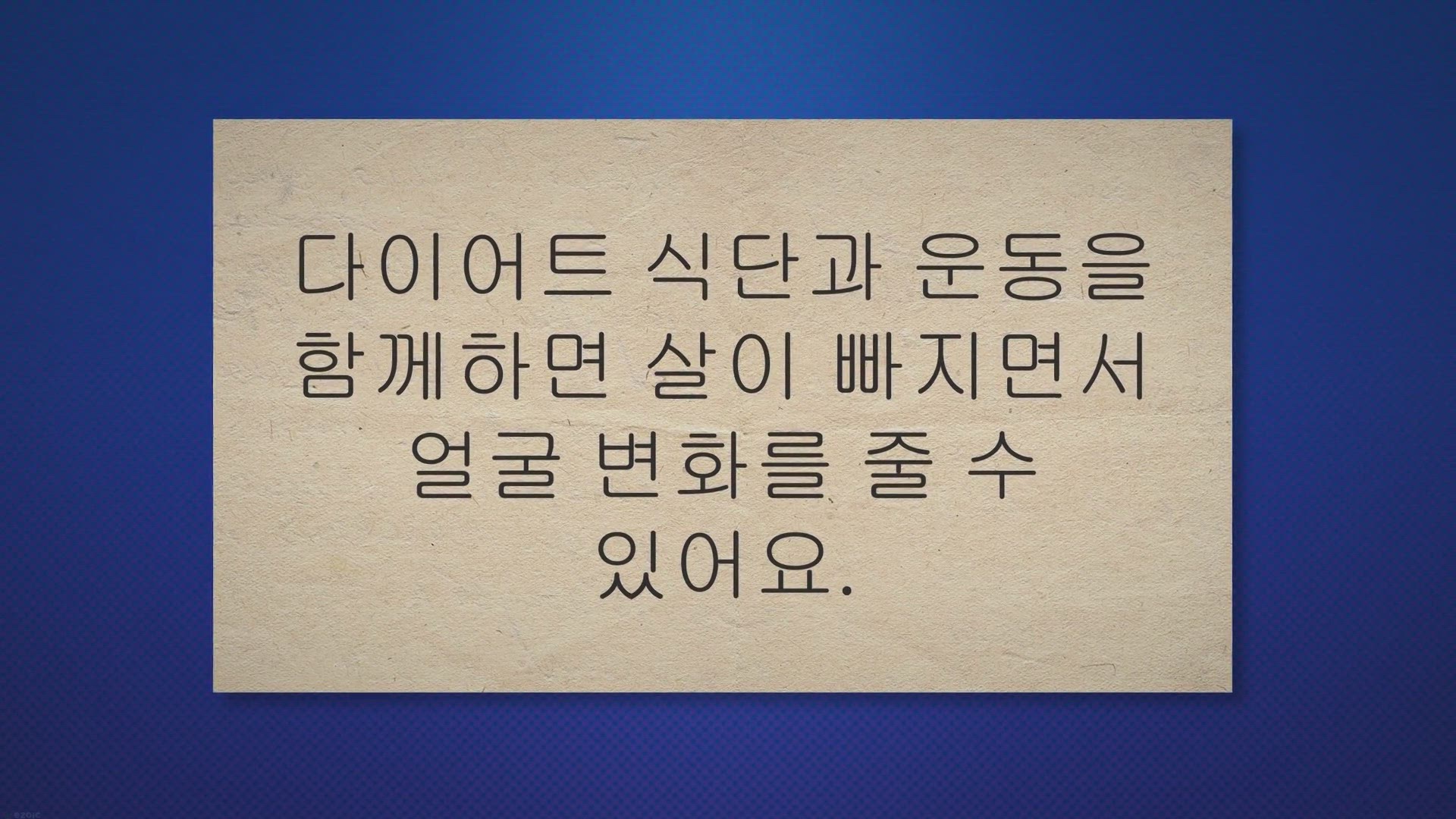 다이어트 식단과 운동을 함께하면 살이 빠지면서 얼굴 변화를 줄 수 있어요.

ezoic